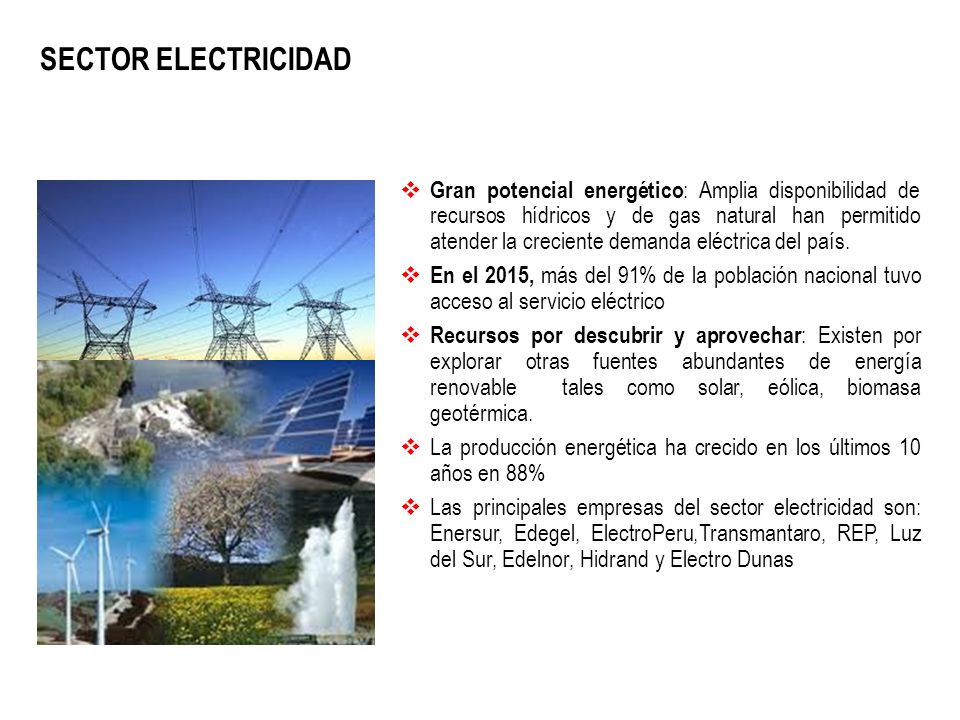 SECTOR ELECTRICIDAD

❖ Gran potencial energético: Amplia disponibilidad de recursos hídricos y de gas natural han permitido atender la creciente demanda eléctrica del país.

❖ En el 2015, más del 91% de la población nacional tuvo acceso al servicio eléctrico

❖ Recursos por descubrir y aprovechar: Existen por explorar otras fuentes abundantes de energía renovable tales como solar, eólica, biomasa geotérmica.

❖ La producción energética ha crecido en los últimos 10 años en 88%

❖ Las principales empresas del sector electricidad son: Enersur, Edegel, ElectroPeru,Transmantaro, REP, Luz del Sur, Edelnor, Hidrand y Electro Dunas